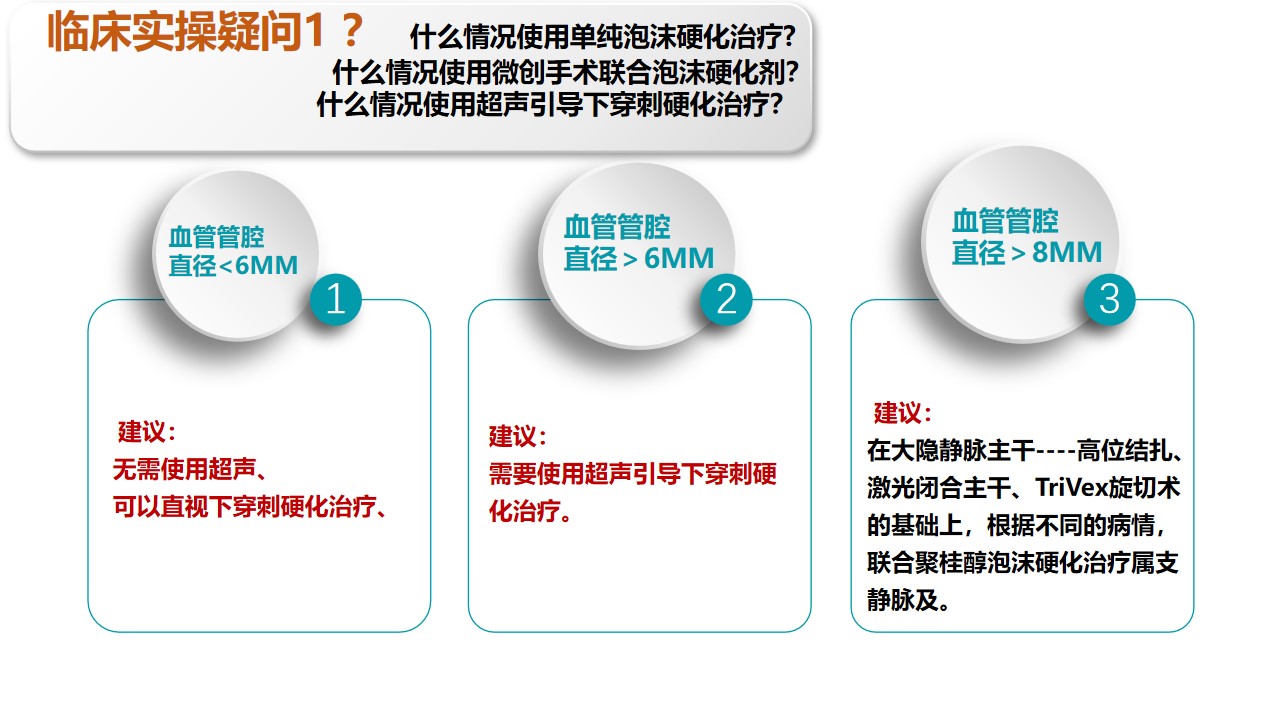 临床实操疑问1？ 什么情况使用单纯泡沫硬化治疗?
什么情况使用微创手术联合泡沫硬化剂?
什么情况使用超声引导下穿刺硬化治疗?

血管管腔
直径<6MM
1

建议：
无需使用超声、
可以直视下穿刺硬化治疗、

血管管腔
直径＞6MM
2

建议：
需要使用超声引导下穿刺硬化治疗。

血管管腔
直径＞8MM
3

建议：
在大隐静脉主干----高位结扎、激光闭合主干、TriVex旋切术的基础上，根据不同的病情，联合聚桂醇泡沫硬化治疗属支静脉及。